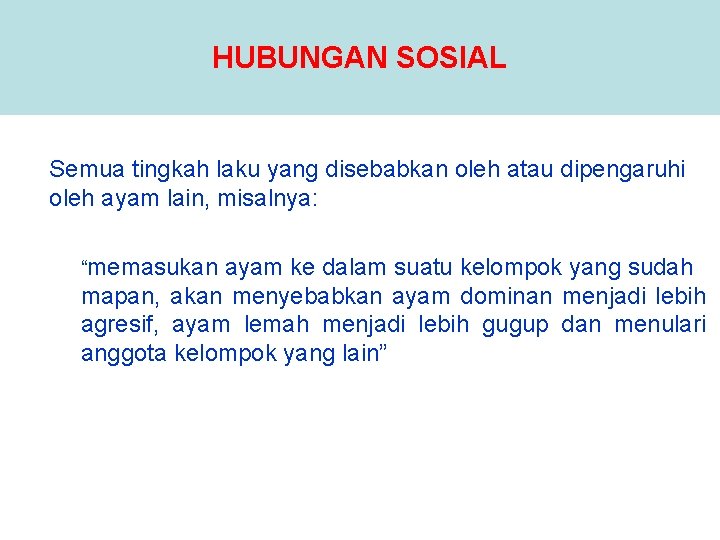 HUBUNGAN SOSIAL

Semua tingkah laku yang disebabkan oleh atau dipengaruhi oleh ayam lain, misalnya:

“memasukan ayam ke dalam suatu kelompok yang sudah mapan, akan menyebabkan ayam dominan menjadi lebih agresif, ayam lemah menjadi lebih gugup dan menulari anggota kelompok yang lain”